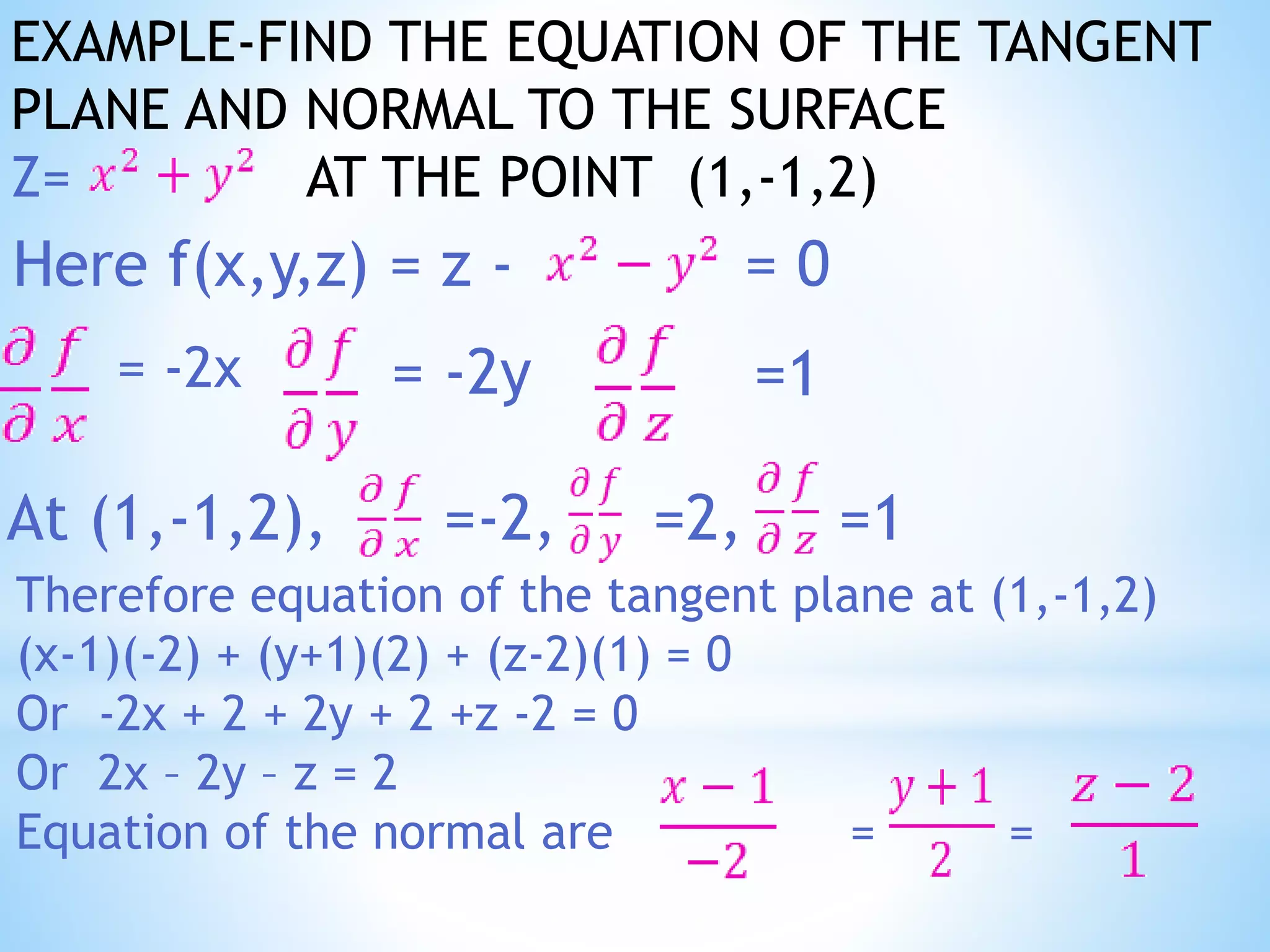 EXAMPLE-FIND THE EQUATION OF THE TANGENT PLANE AND NORMAL TO THE SURFACE

Z= $x^2 + y^2$ AT THE POINT (1,-1,2)

Here f(x,y,z) = z - $x^2 - y^2$ = 0

$\frac{\partial f}{\partial x}$ = -2x $\frac{\partial f}{\partial y}$ = -2y $\frac{\partial f}{\partial z}$ =1

At (1,-1,2), $\frac{\partial f}{\partial x}$ =-2, $\frac{\partial f}{\partial y}$ =2, $\frac{\partial f}{\partial z}$ =1

Therefore equation of the tangent plane at (1,-1,2)

(x-1)(-2) + (y+1)(2) + (z-2)(1) = 0

Or -2x + 2 + 2y + 2 +z -2 = 0

Or 2x – 2y – z = 2

Equation of the normal are $\frac{x-1}{-2}$ = $\frac{y+1}{2}$ = $\frac{z-2}{1}$